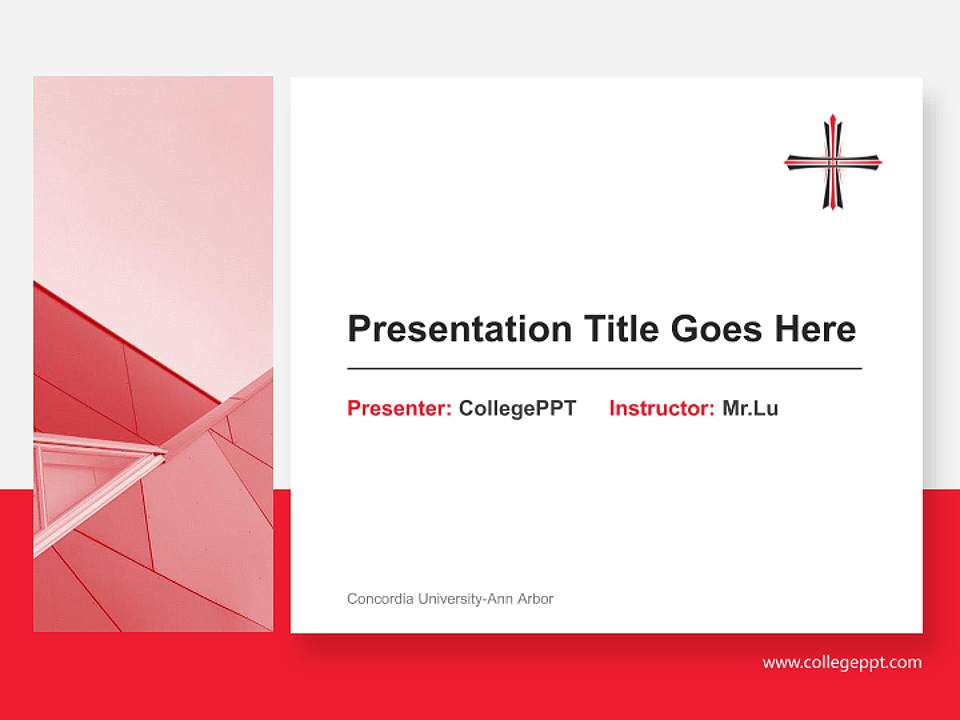 Presentation Title Goes Here

Presenter: CollegePPT Instructor: Mr.Lu

Concordia University-Ann Arbor

www.collegeppt.com